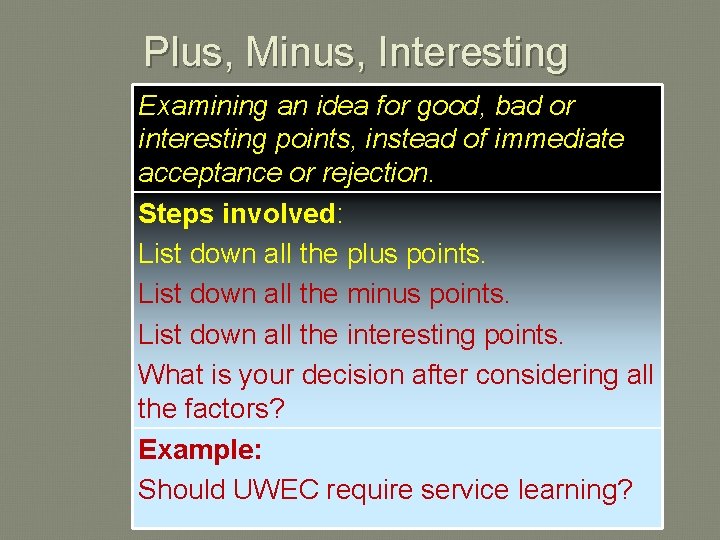 Plus, Minus, Interesting

Examining an idea for good, bad or interesting points, instead of immediate acceptance or rejection.

Steps involved:

List down all the plus points.

List down all the minus points.

List down all the interesting points.

What is your decision after considering all the factors?

Example:

Should UWEC require service learning?